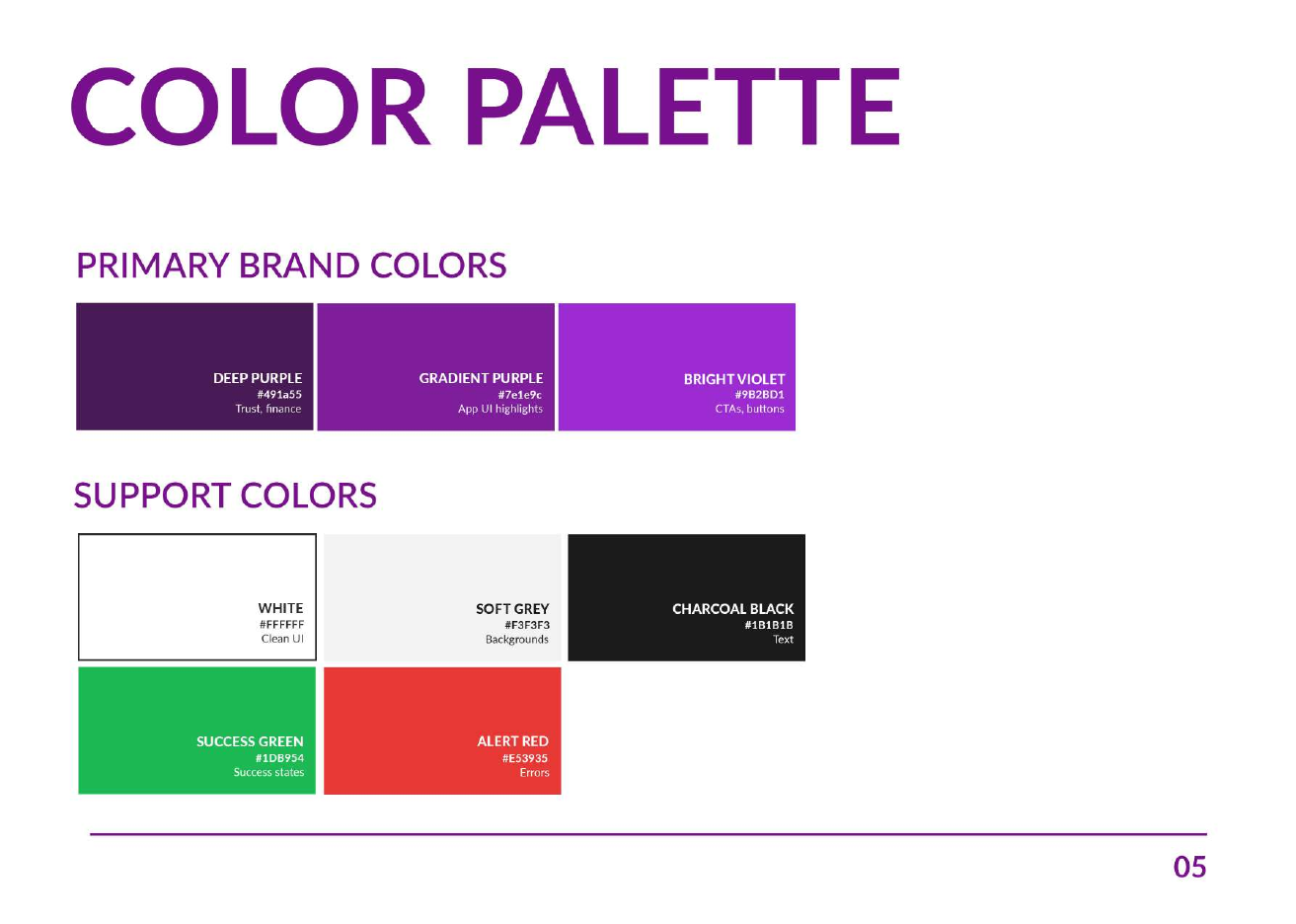 COLOR PALETTE

PRIMARY BRAND COLORS

DEEP PURPLE
#491a55
Trust, finance

GRADIENT PURPLE
#7e1e9c
App UI highlights

BRIGHT VIOLET
#9B2BD1
CTAs, buttons

SUPPORT COLORS

WHITE
#FFFFFF
Clean UI

SOFT GREY
#F3F3F3
Backgrounds

CHARCOAL BLACK
#1B1B1B
Text

SUCCESS GREEN
#1DB954
Success states

ALERT RED
#E53935
Errors

05